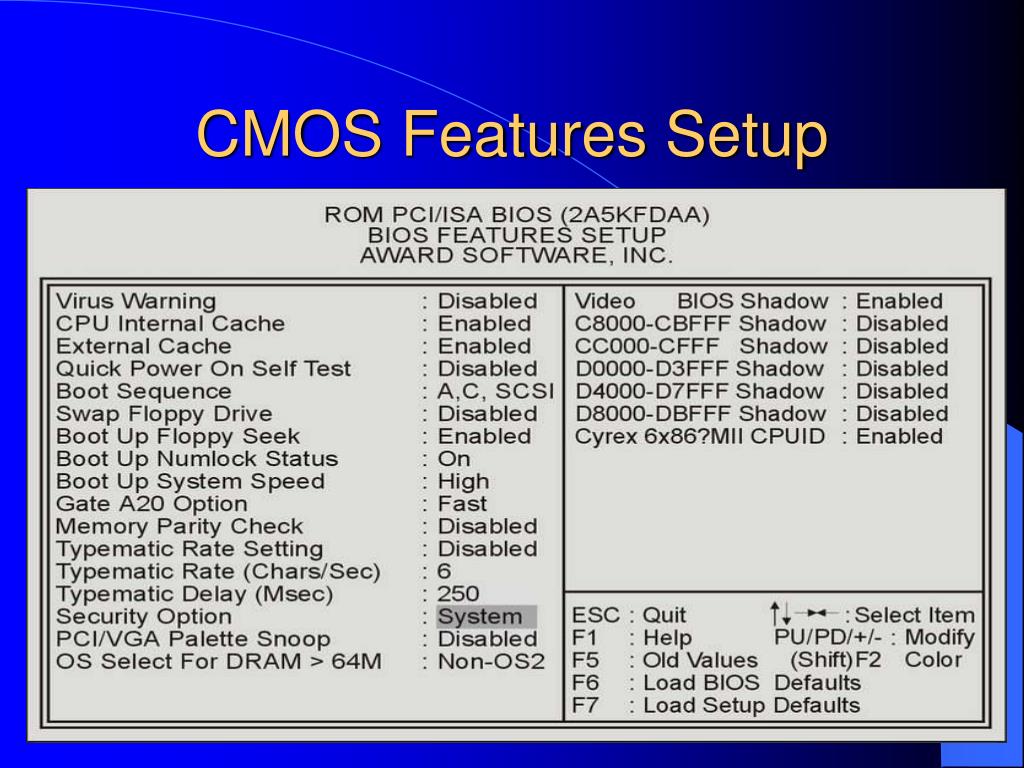 CMOS Features Setup

ROM PCI/ISA BIOS (2A5KFDAA)
BIOS FEATURES SETUP
AWARD SOFTWARE, INC.

Virus Warning : Disabled
CPU Internal Cache : Enabled
External Cache : Enabled
Quick Power On Self Test : Disabled
Boot Sequence : A,C, SCSI
Swap Floppy Drive : Disabled
Boot Up Floppy Seek : Enabled
Boot Up Numlock Status : On
Boot Up System Speed : High
Gate A20 Option : Fast
Memory Parity Check : Disabled
Typematic Rate Setting : Disabled
Typematic Rate (Chars/Sec) : 6
Typematic Delay (Msec) : 250
Security Option : System
PCI/VGA Palette Snoop : Disabled
OS Select For DRAM > 64M : Non-OS2

Video BIOS Shadow : Enabled
C8000-CBFFF Shadow : Disabled
CC000-CFFF Shadow : Disabled
D0000-D3FFF Shadow : Disabled
D4000-D7FFF Shadow : Disabled
D8000-DBFFF Shadow : Disabled
Cyrex 6x86?MII CPUID : Enabled

ESC : Quit ↑↓→← : Select Item
F1 : Help PU/PD/+/- : Modify
F5 : Old Values (Shift)F2 Color
F6 : Load BIOS Defaults
F7 : Load Setup Defaults